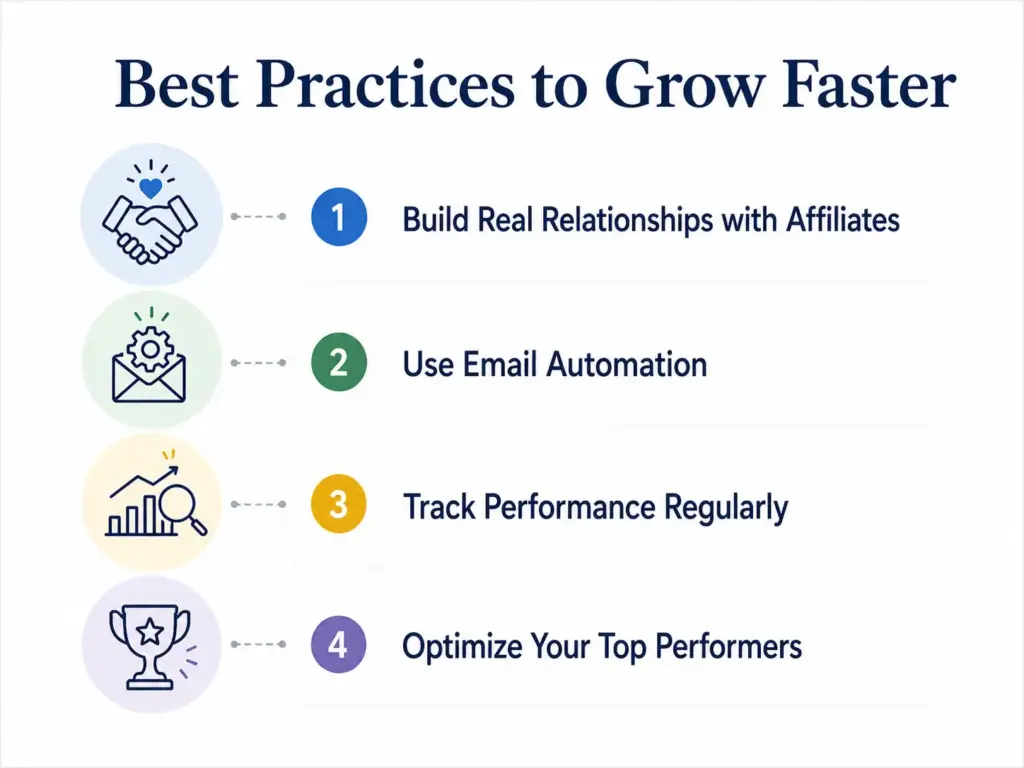 Best Practices to Grow Faster

1 Build Real Relationships with Affiliates

2 Use Email Automation

3 Track Performance Regularly

4 Optimize Your Top Performers